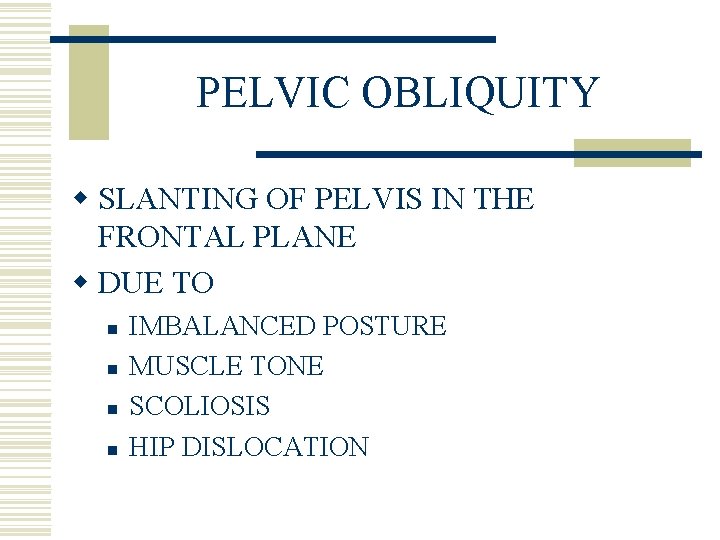 PELVIC OBLIQUITY

- SLANTING OF PELVIS IN THE FRONTAL PLANE
- DUE TO
  - IMBALANCED POSTURE
  - MUSCLE TONE
  - SCOLIOSIS
  - HIP DISLOCATION